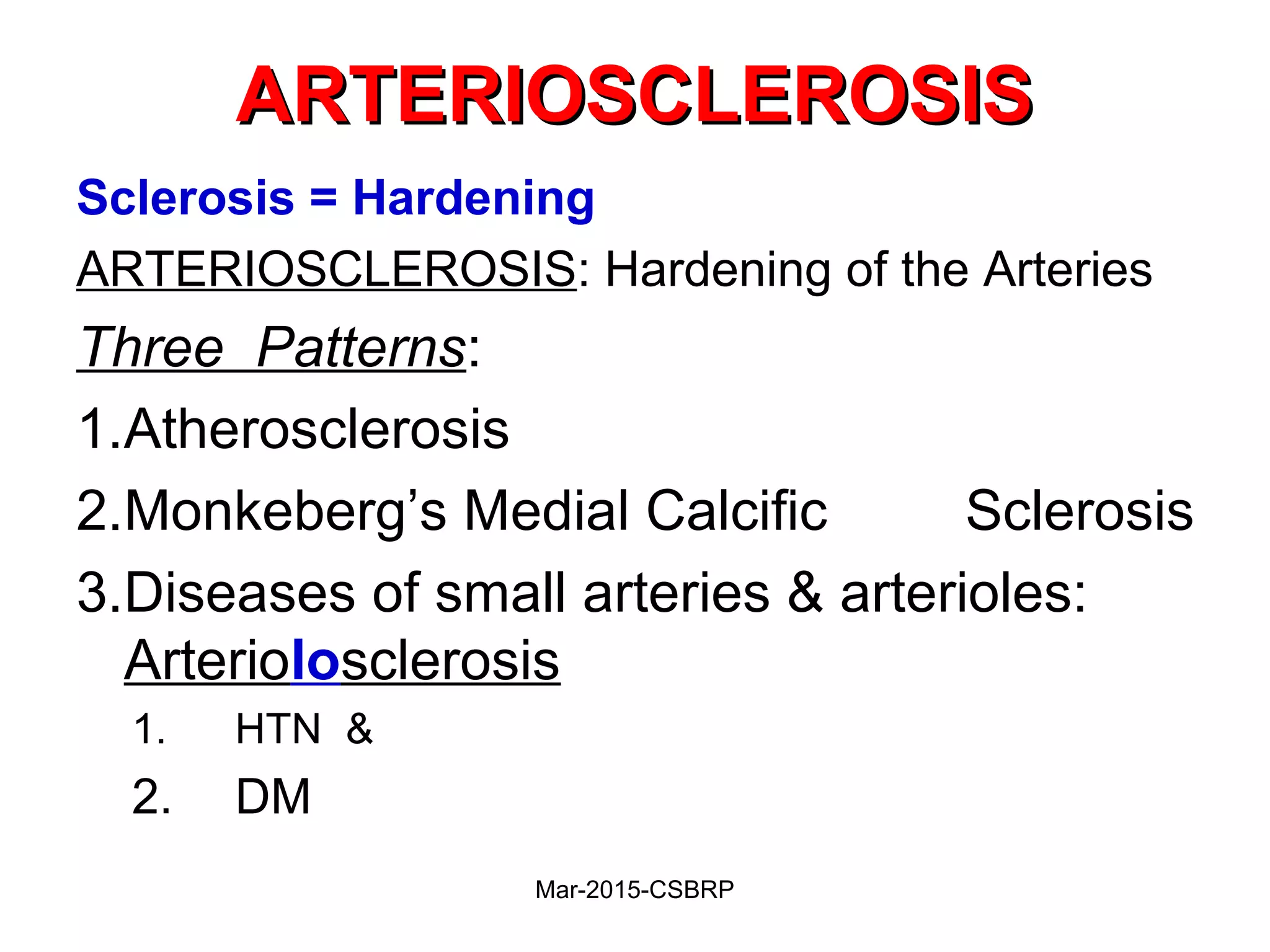 ARTERIOSCLEROSIS

Sclerosis = Hardening

ARTERIOSCLEROSIS: Hardening of the Arteries

Three Patterns:

1.Atherosclerosis

2.Monkeberg’s Medial Calcific Sclerosis

3.Diseases of small arteries & arterioles: Arteriolosclerosis

1. HTN &

2. DM

Mar-2015-CSBRP